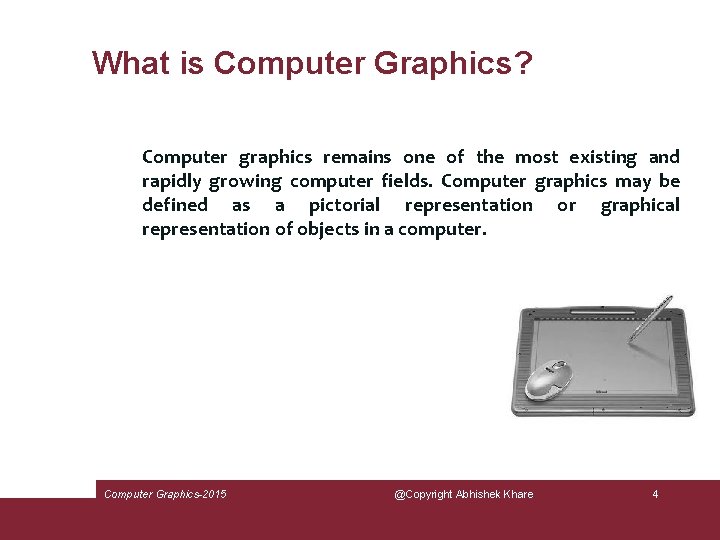 What is Computer Graphics?

Computer graphics remains one of the most existing and rapidly growing computer fields. Computer graphics may be defined as a pictorial representation or graphical representation of objects in a computer.

Computer Graphics-2015

@Copyright Abhishek Khare

4